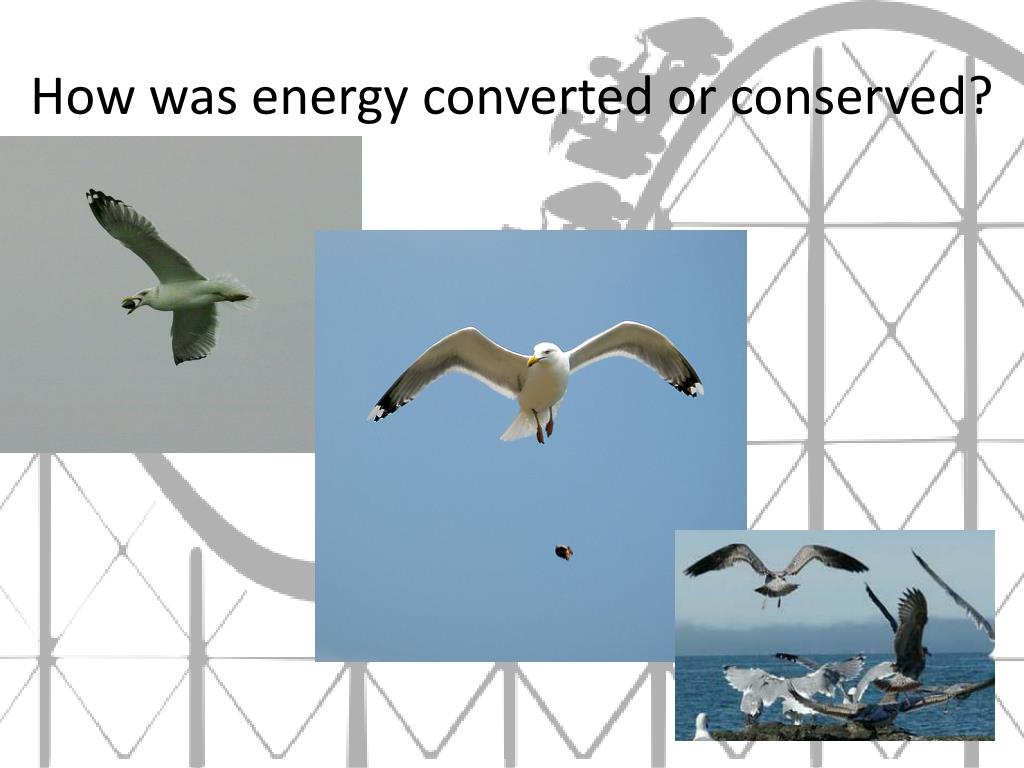 How was energy converted or conserved?